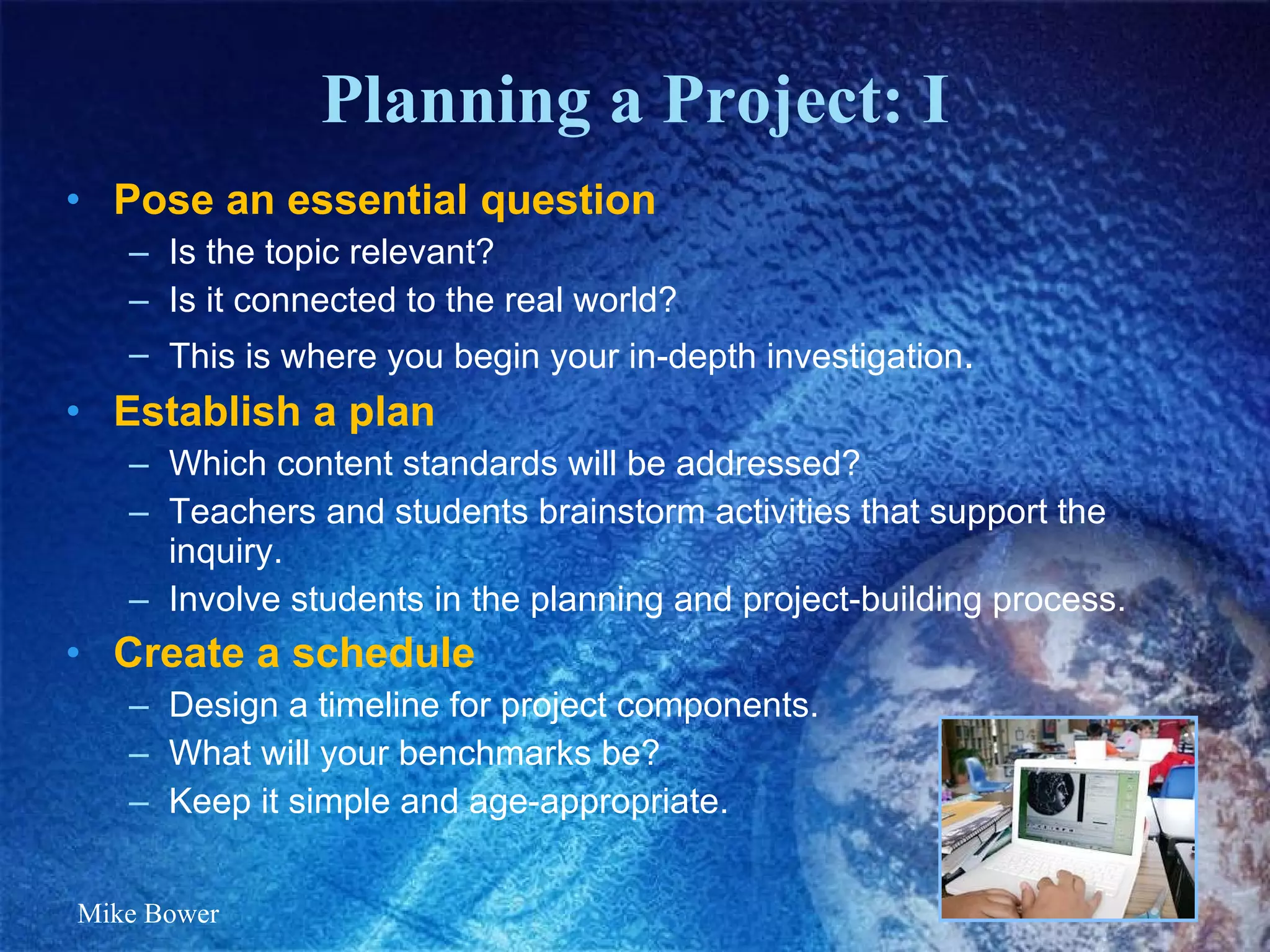 Planning a Project: I

• Pose an essential question
– Is the topic relevant?
– Is it connected to the real world?
– This is where you begin your in-depth investigation.

• Establish a plan
– Which content standards will be addressed?
– Teachers and students brainstorm activities that support the inquiry.
– Involve students in the planning and project-building process.

• Create a schedule
– Design a timeline for project components.
– What will your benchmarks be?
– Keep it simple and age-appropriate.

Mike Bower